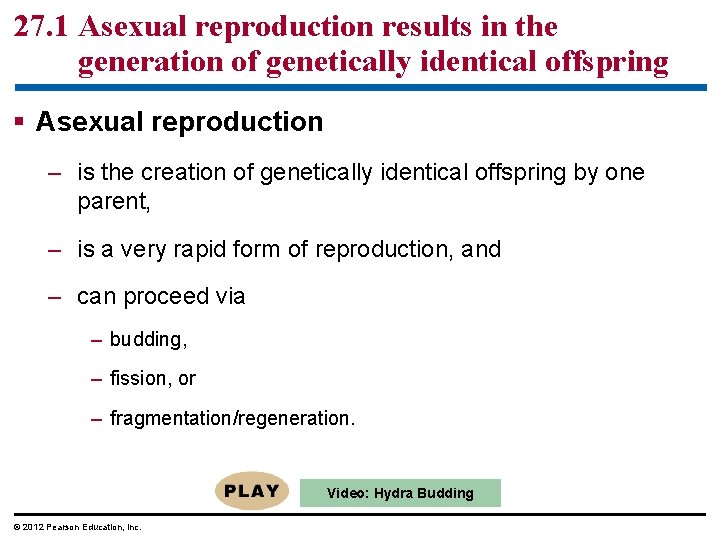 27.1 Asexual reproduction results in the generation of genetically identical offspring

▪ Asexual reproduction

– is the creation of genetically identical offspring by one parent,

– is a very rapid form of reproduction, and

– can proceed via

– budding,

– fission, or

– fragmentation/regeneration.

PLAY

Video: Hydra Budding

© 2012 Pearson Education, Inc.